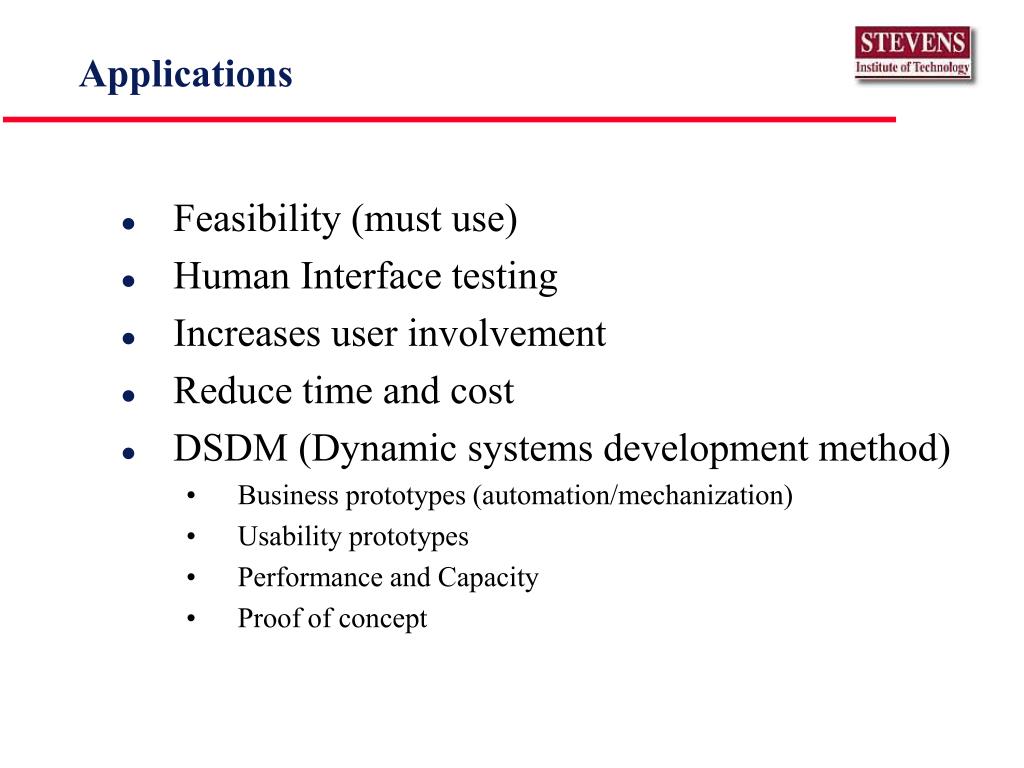 Applications

STEVENS
Institute of Technology

- Feasibility (must use)
- Human Interface testing
- Increases user involvement
- Reduce time and cost
- DSDM (Dynamic systems development method)
  - Business prototypes (automation/mechanization)
  - Usability prototypes
  - Performance and Capacity
  - Proof of concept